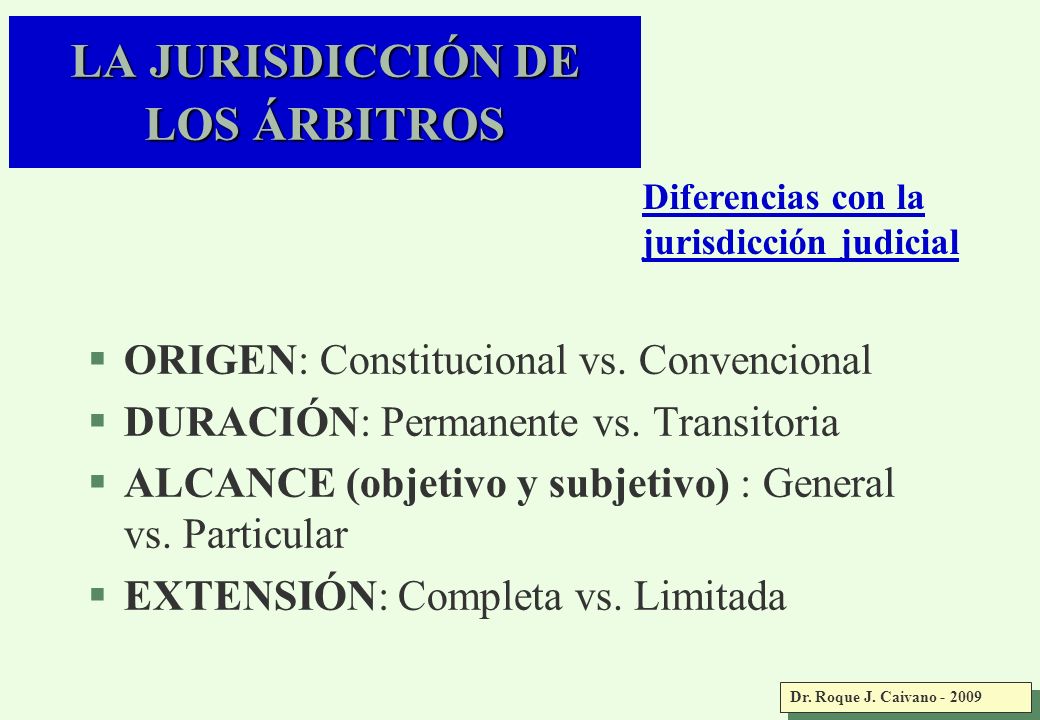 LA JURISDICCIÓN DE LOS ÁRBITROS

Diferencias con la jurisdicción judicial

§ ORIGEN: Constitucional vs. Convencional
§ DURACIÓN: Permanente vs. Transitoria
§ ALCANCE (objetivo y subjetivo) : General vs. Particular
§ EXTENSIÓN: Completa vs. Limitada

Dr. Roque J. Caivano - 2009